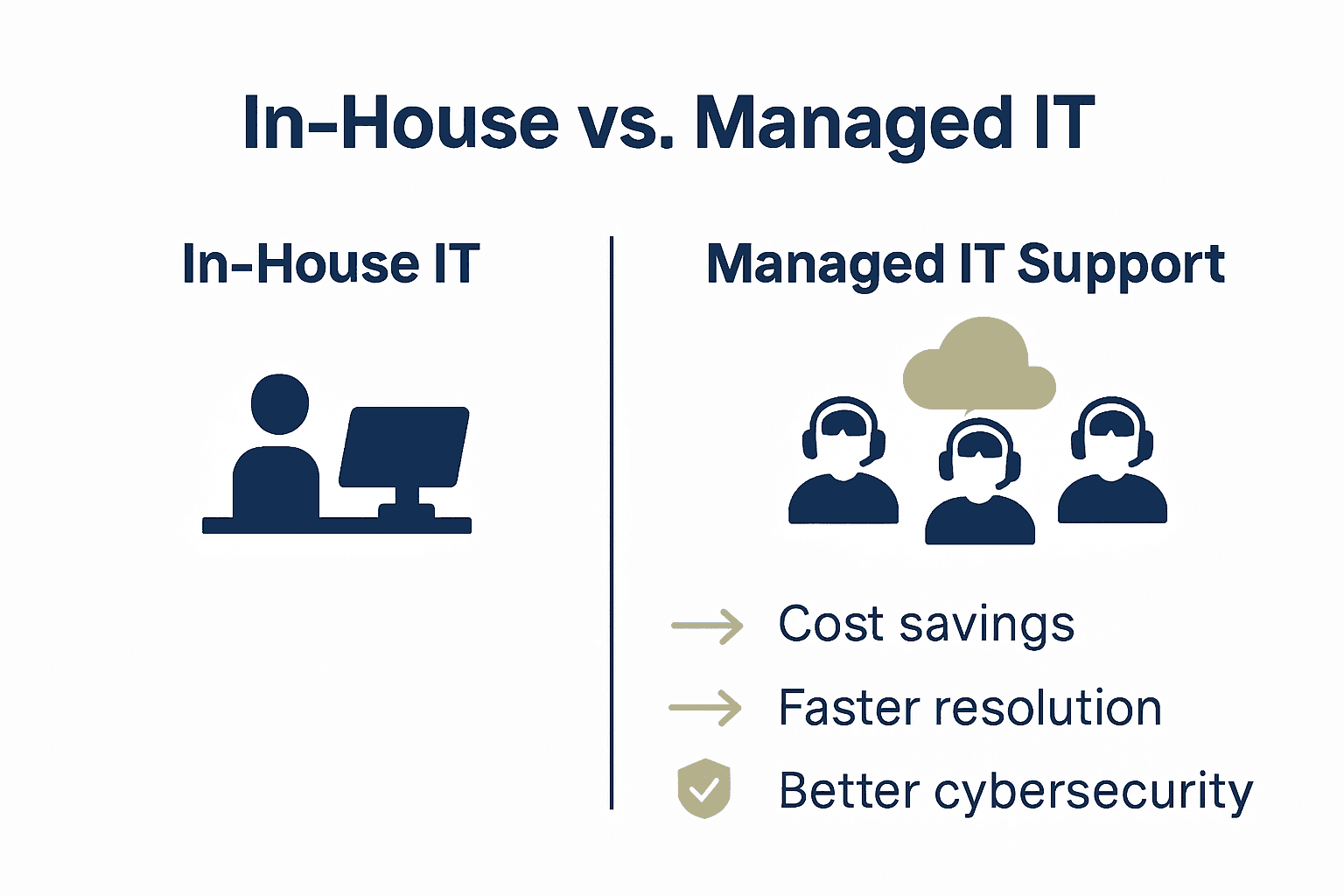 In-House vs. Managed IT

In-House IT

Managed IT Support

Cost savings

Faster resolution

Better cybersecurity